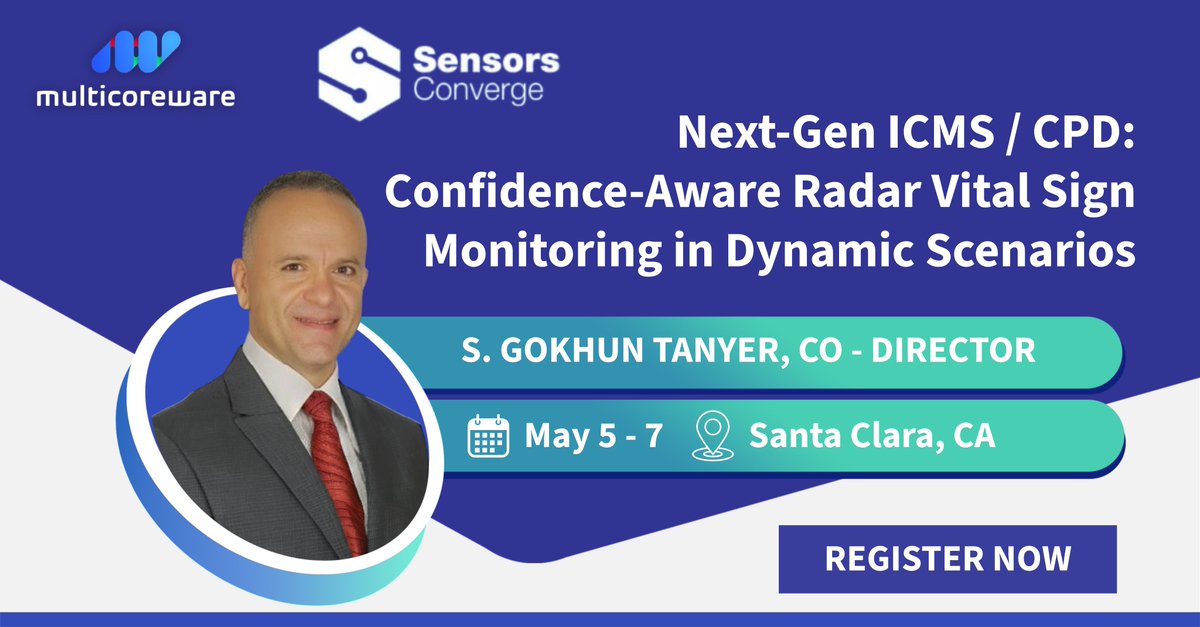 multicoreware

Sensors Converge

Next-Gen ICMS / CPD: Confidence-Aware Radar Vital Sign Monitoring in Dynamic Scenarios

S. GOKHUN TANYER, CO - DIRECTOR

May 5 - 7

Santa Clara, CA

REGISTER NOW